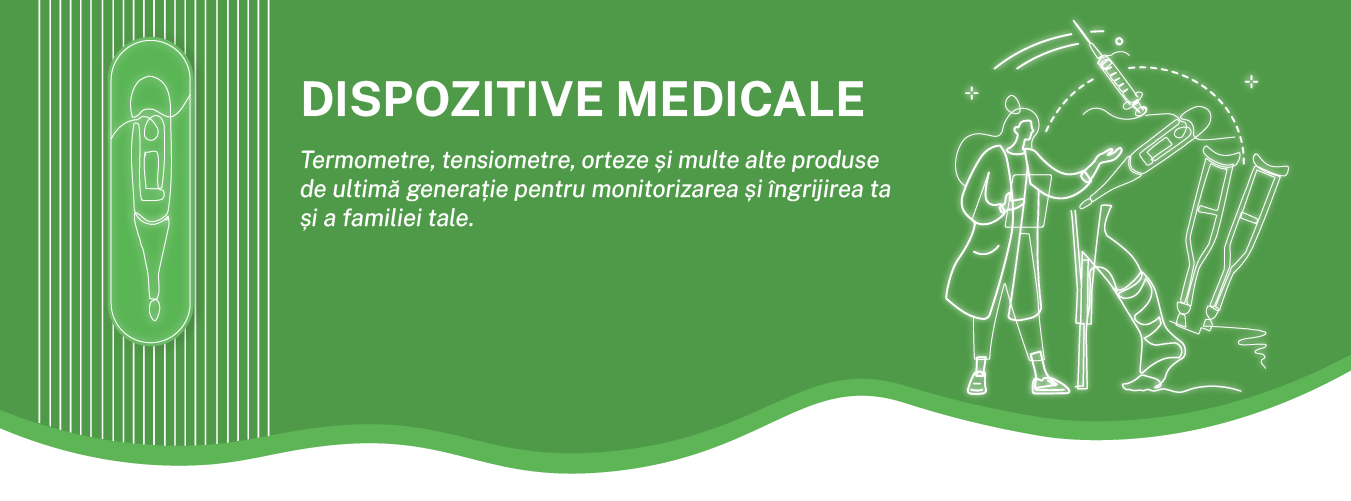 DISPOZITIVE MEDICALE

Termometre, tensiometre, orteze și multe alte produse de ultimă generație pentru monitorizarea și îngrijirea ta și a familiei tale.